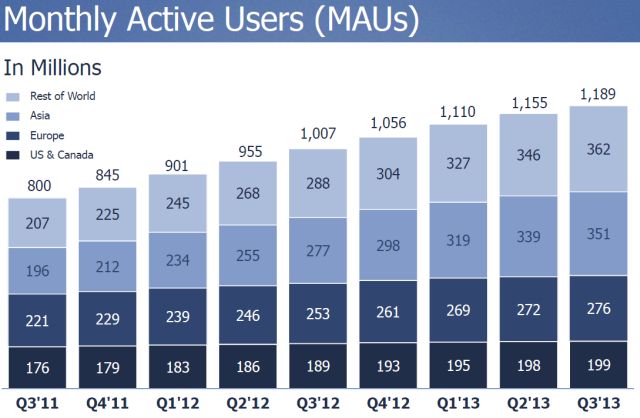 Monthly Active Users (MAUs)

In Millions

Rest of World
Asia
Europe
US & Canada

| | Q3'11 | Q4'11 | Q1'12 | Q2'12 | Q3'12 | Q4'12 | Q1'13 | Q2'13 | Q3'13 |
|---|---|---|---|---|---|---|---|---|---|
| Total | 800 | 845 | 901 | 955 | 1,007 | 1,056 | 1,110 | 1,155 | 1,189 |
| Rest of World | 207 | 225 | 245 | 268 | 288 | 304 | 327 | 346 | 362 |
| Asia | 196 | 212 | 234 | 255 | 277 | 298 | 319 | 339 | 351 |
| Europe | 221 | 229 | 239 | 246 | 253 | 261 | 269 | 272 | 276 |
| US & Canada | 176 | 179 | 183 | 186 | 189 | 193 | 195 | 198 | 199 |